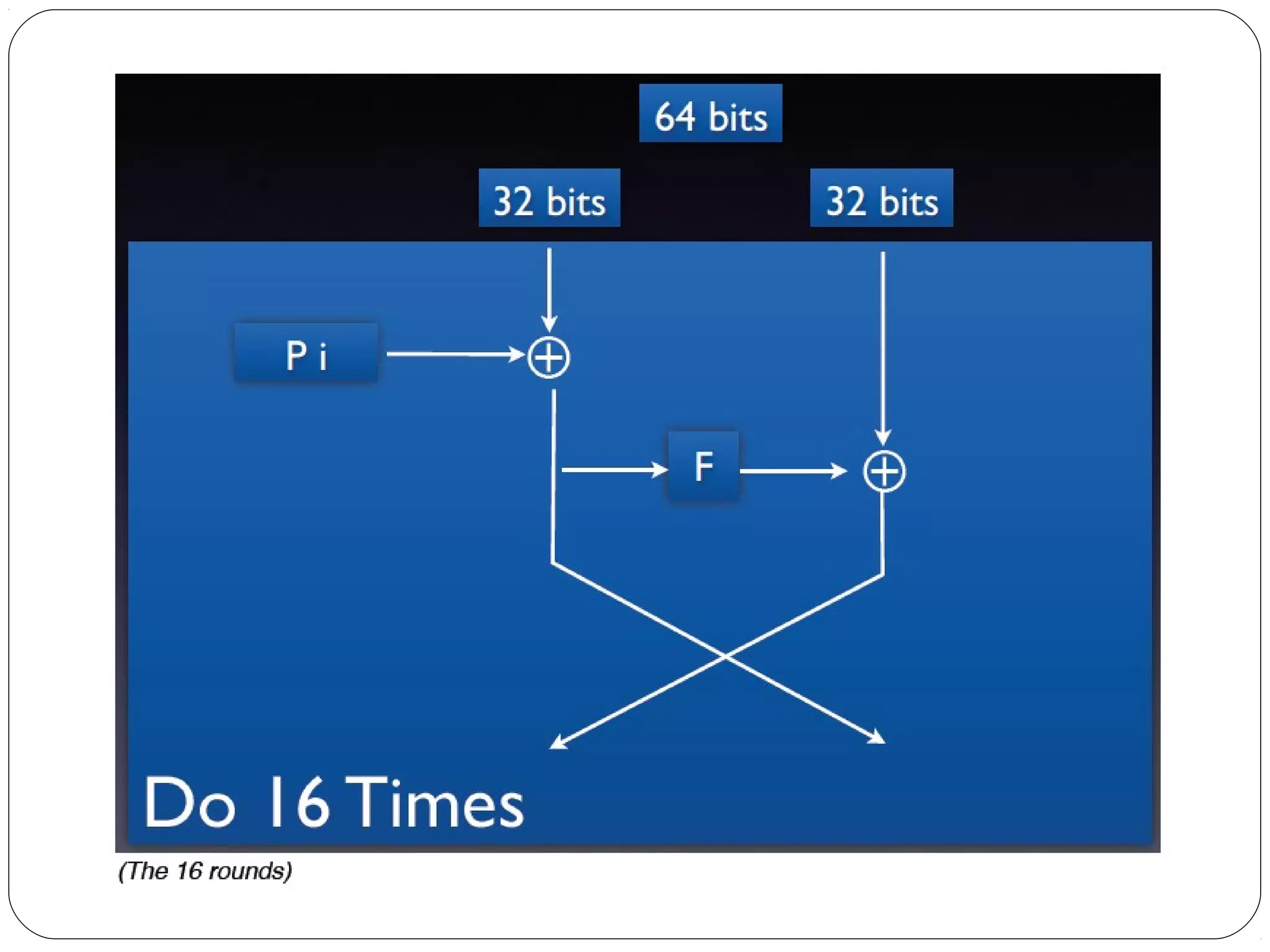 64 bits

32 bits

32 bits

P i

$\oplus$

F

$\oplus$

Do 16 Times

(The 16 rounds)